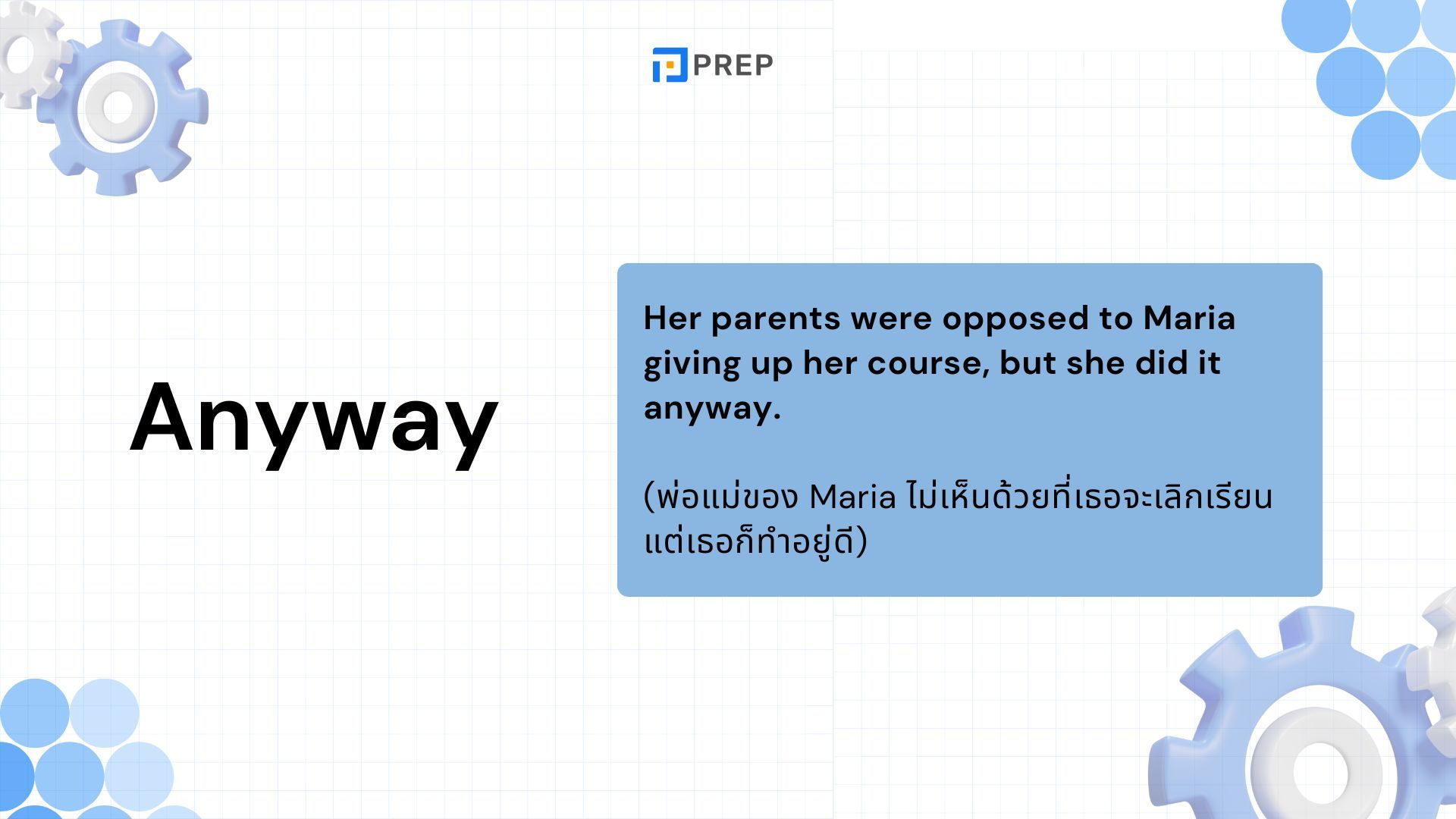 PREP

Anyway

Her parents were opposed to Maria giving up her course, but she did it anyway.

(พ่อแม่ของ Maria ไม่เห็นด้วยที่เธอจะเลิกเรียน แต่เธอก็ทำอยู่ดี)